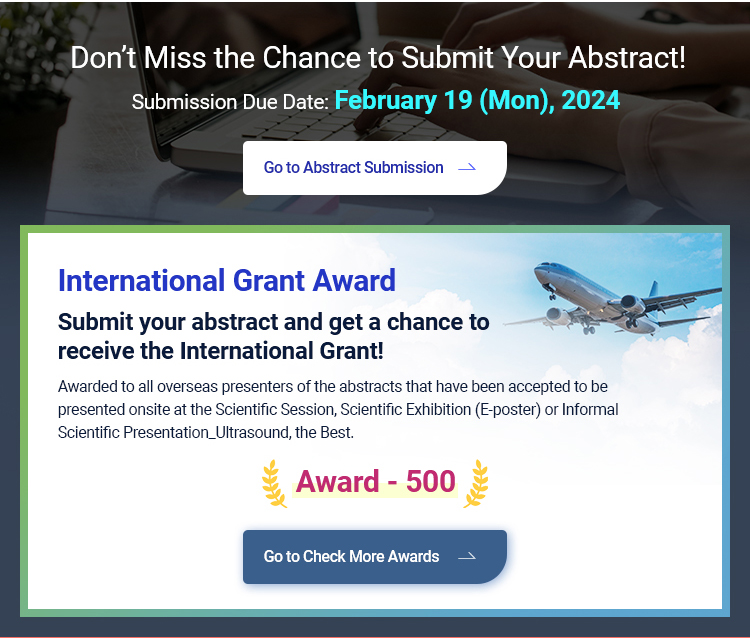 Don't Miss the Chance to Submit Your Abstract!

Submission Due Date: February 19 (Mon), 2024

Go to Abstract Submission →

International Grant Award

Submit your abstract and get a chance to receive the International Grant!

Awarded to all overseas presenters of the abstracts that have been accepted to be presented onsite at the Scientific Session, Scientific Exhibition (E-poster) or Informal Scientific Presentation_Ultrasound, the Best.

Award - 500

Go to Check More Awards →